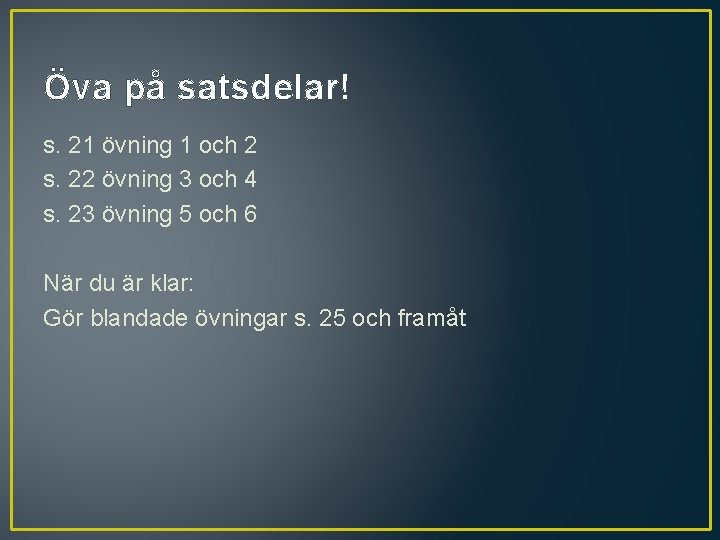 Öva på satsdelar!

s. 21 övning 1 och 2
s. 22 övning 3 och 4
s. 23 övning 5 och 6

När du är klar:
Gör blandade övningar s. 25 och framåt